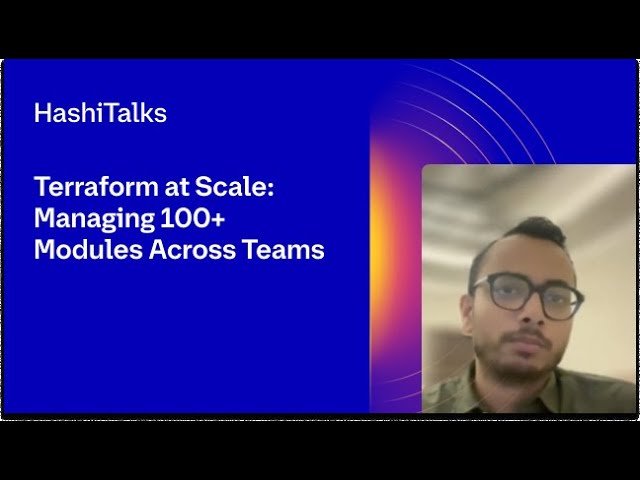 HashiTalks

Terraform at Scale: Managing 100+ Modules Across Teams